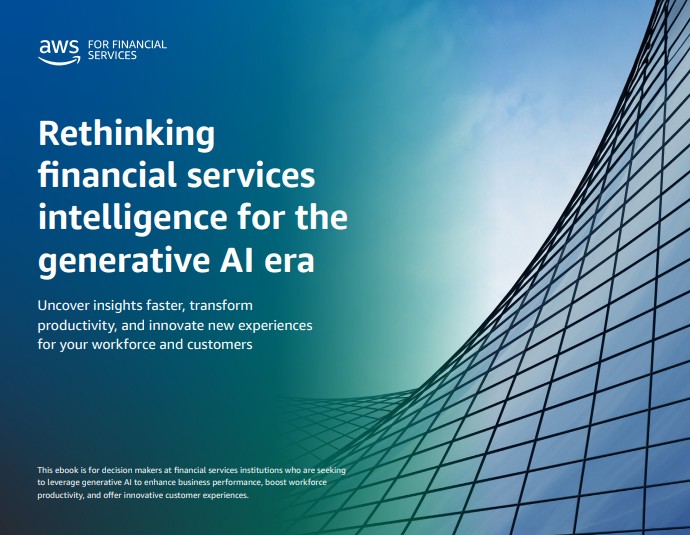 aws FOR FINANCIAL SERVICES

Rethinking financial services intelligence for the generative AI era

Uncover insights faster, transform productivity, and innovate new experiences for your workforce and customers

This ebook is for decision makers at financial services institutions who are seeking to leverage generative AI to enhance business performance, boost workforce productivity, and offer innovative customer experiences.